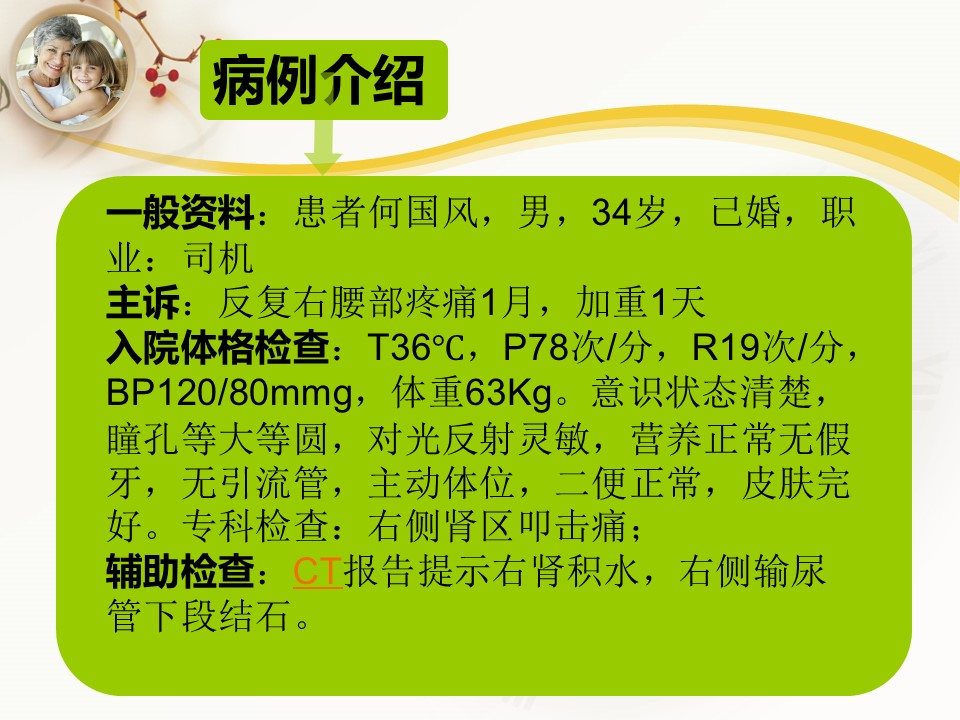 病例介绍

一般资料：患者何国风，男，34岁，已婚，职业：司机
主诉：反复右腰部疼痛1月，加重1天
入院体格检查：T36℃，P78次/分，R19次/分，BP120/80mmg，体重63Kg。意识状态清楚，瞳孔等大等圆，对光反射灵敏，营养正常无假牙，无引流管，主动体位，二便正常，皮肤完好。专科检查：右侧肾区叩击痛；
辅助检查：CT报告提示右肾积水，右侧输尿管下段结石。